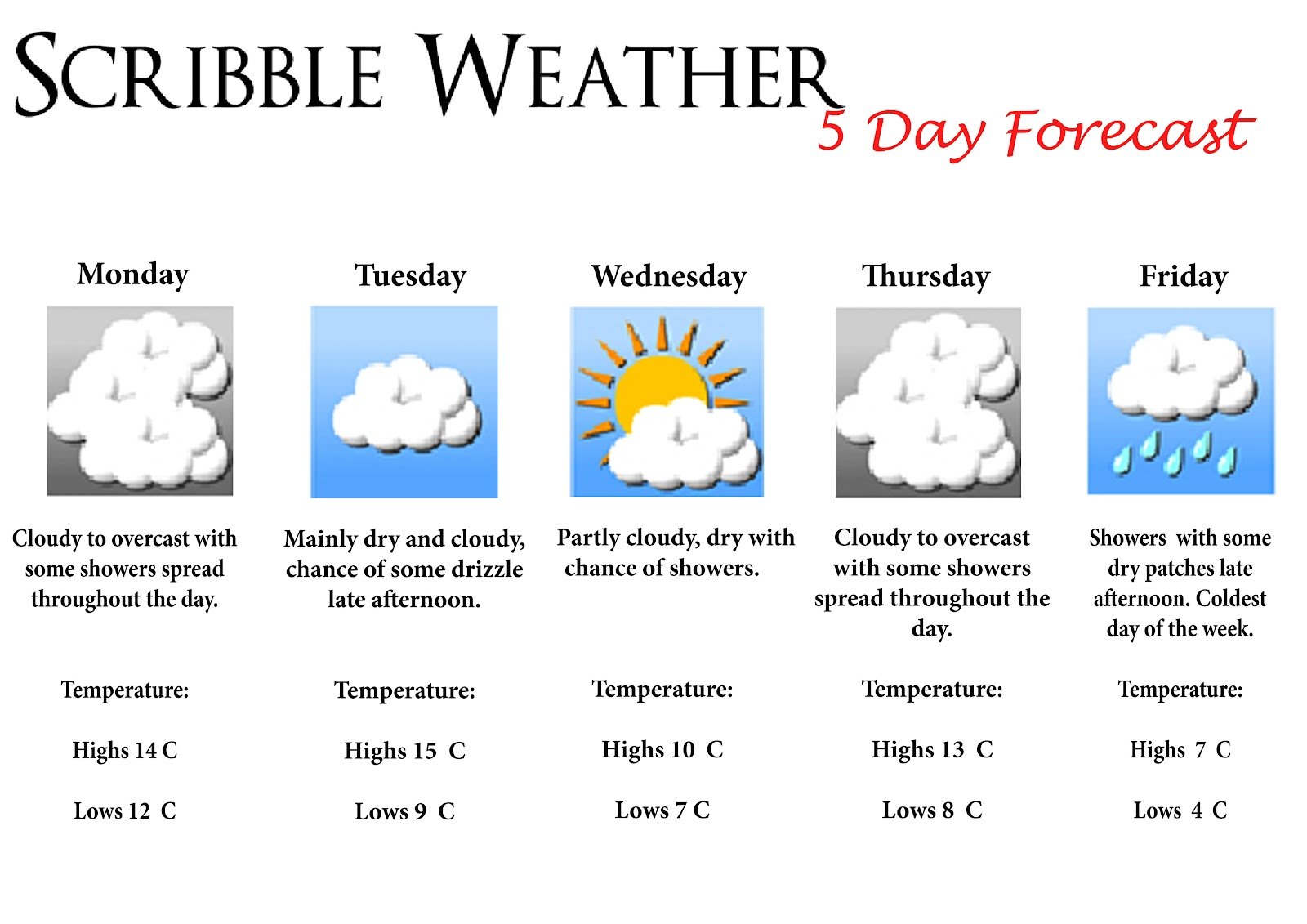 SCRIBBLE WEATHER
5 Day Forecast

Monday

Cloudy to overcast with some showers spread throughout the day.

Temperature:

Highs 14 C

Lows 12 C

Tuesday

Mainly dry and cloudy, chance of some drizzle late afternoon.

Temperature:

Highs 15 C

Lows 9 C

Wednesday

Partly cloudy, dry with chance of showers.

Temperature:

Highs 10 C

Lows 7 C

Thursday

Cloudy to overcast with some showers spread throughout the day.

Temperature:

Highs 13 C

Lows 8 C

Friday

Showers with some dry patches late afternoon. Coldest day of the week.

Temperature:

Highs 7 C

Lows 4 C